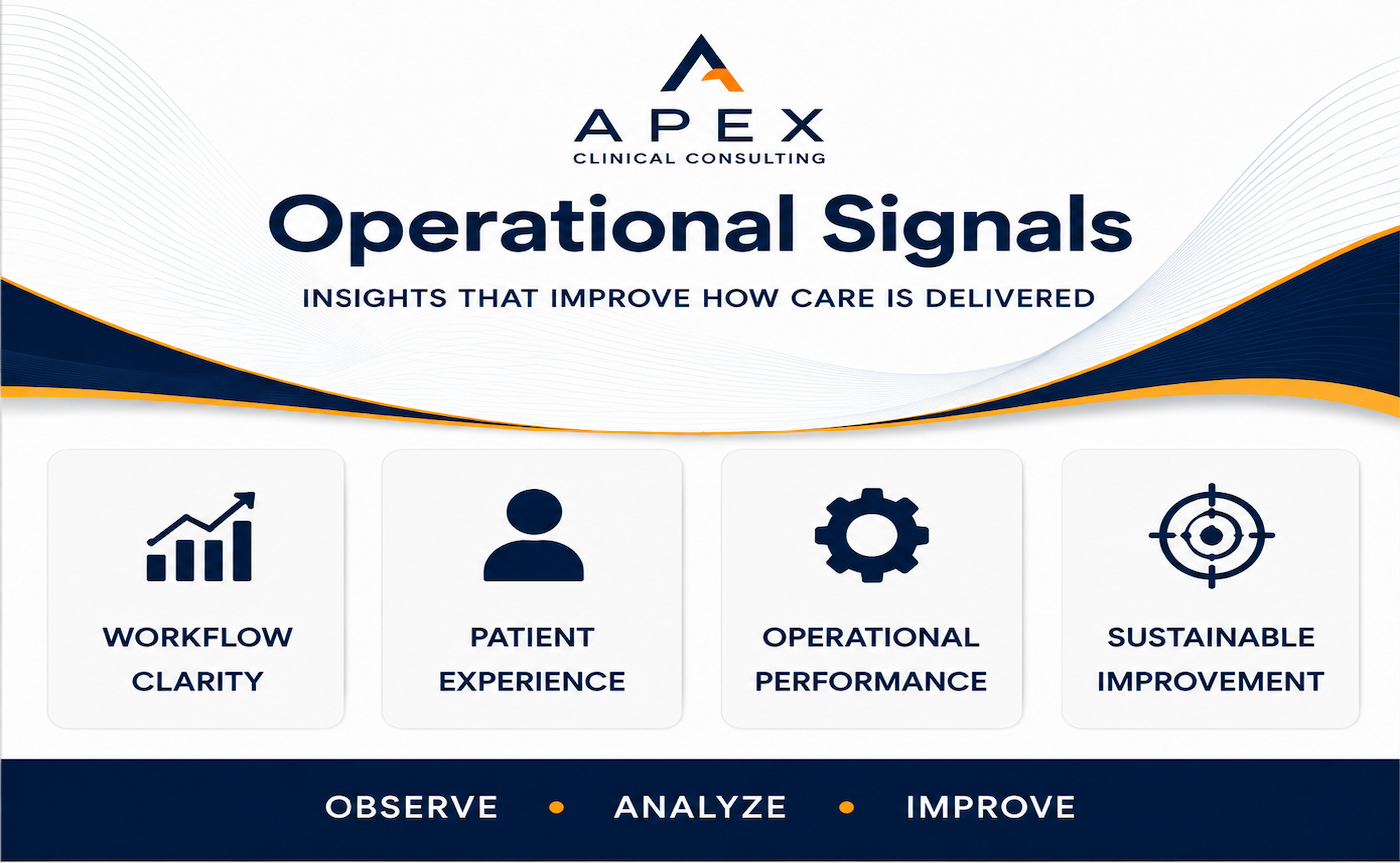 APEX
CLINICAL CONSULTING

Operational Signals

INSIGHTS THAT IMPROVE HOW CARE IS DELIVERED

WORKFLOW CLARITY

PATIENT EXPERIENCE

OPERATIONAL PERFORMANCE

SUSTAINABLE IMPROVEMENT

OBSERVE • ANALYZE • IMPROVE